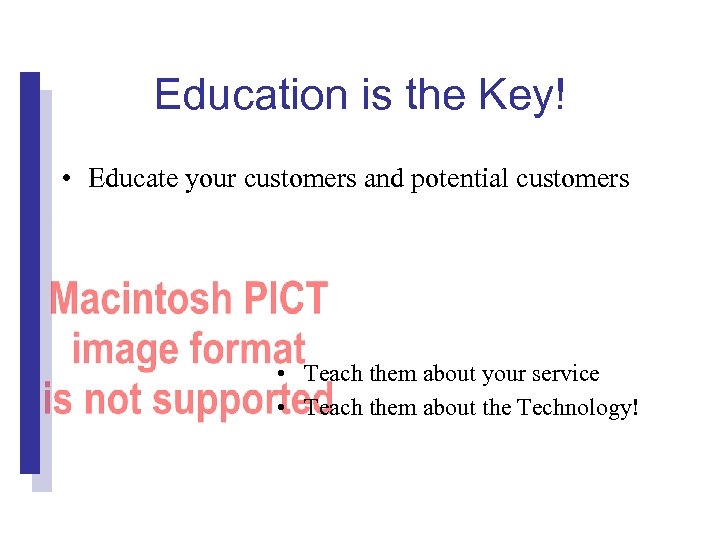 Education is the Key!

• Educate your customers and potential customers

Macintosh PICT image format is not supported

• Teach them about your service
• Teach them about the Technology!